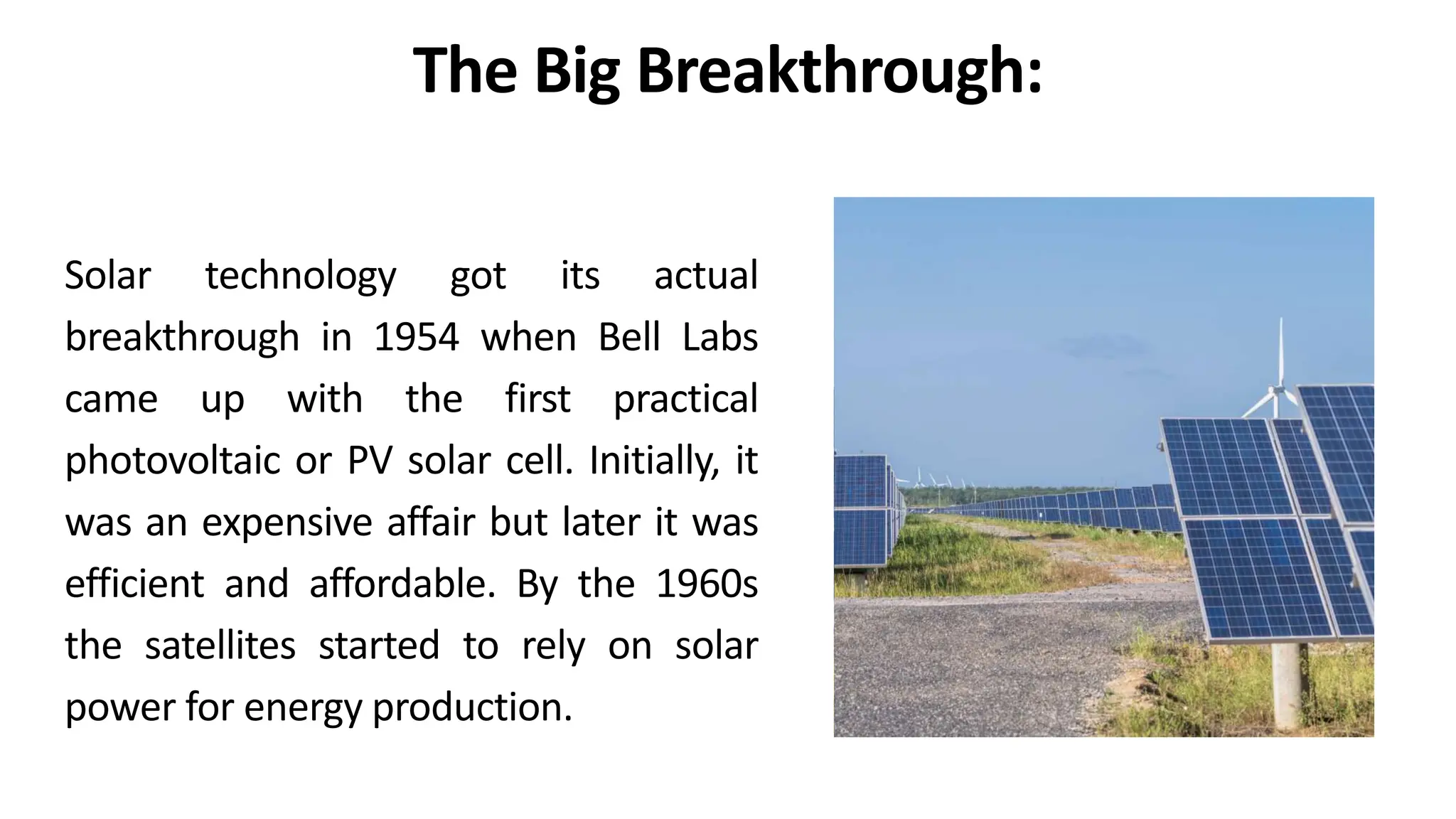 The Big Breakthrough:

Solar technology got its actual breakthrough in 1954 when Bell Labs came up with the first practical photovoltaic or PV solar cell. Initially, it was an expensive affair but later it was efficient and affordable. By the 1960s the satellites started to rely on solar power for energy production.